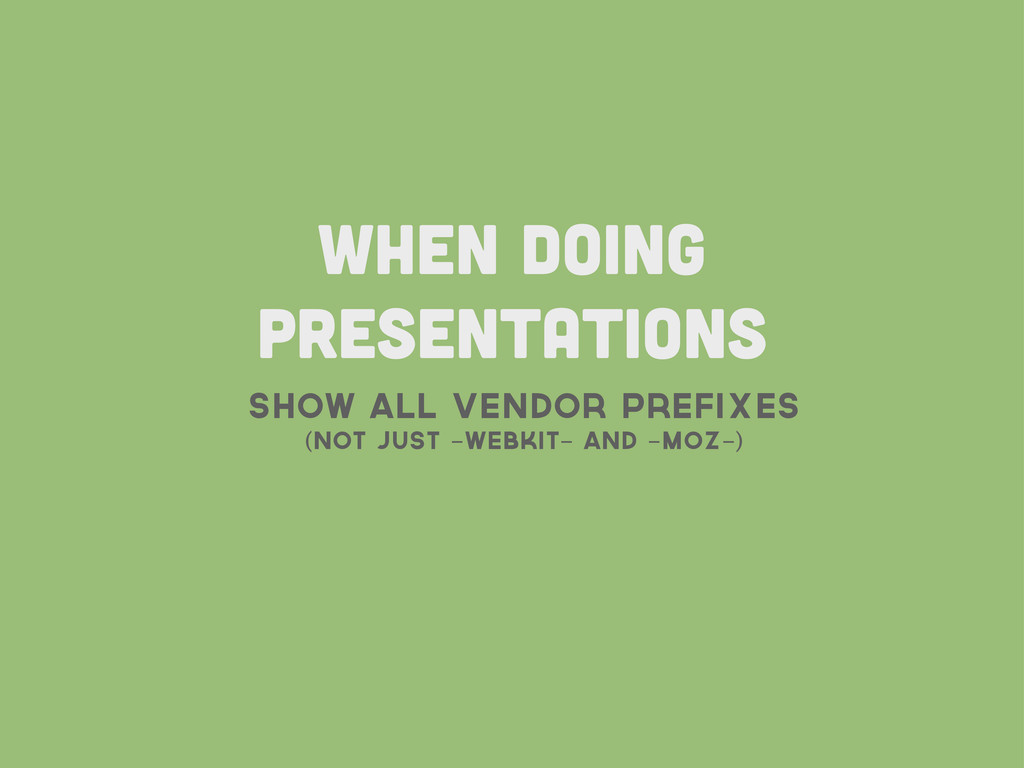 WHEN DOING PRESENTATIONS

SHOW ALL VENDOR PREFIXES

(NOT JUST -WEBKIT- AND -MOZ-)